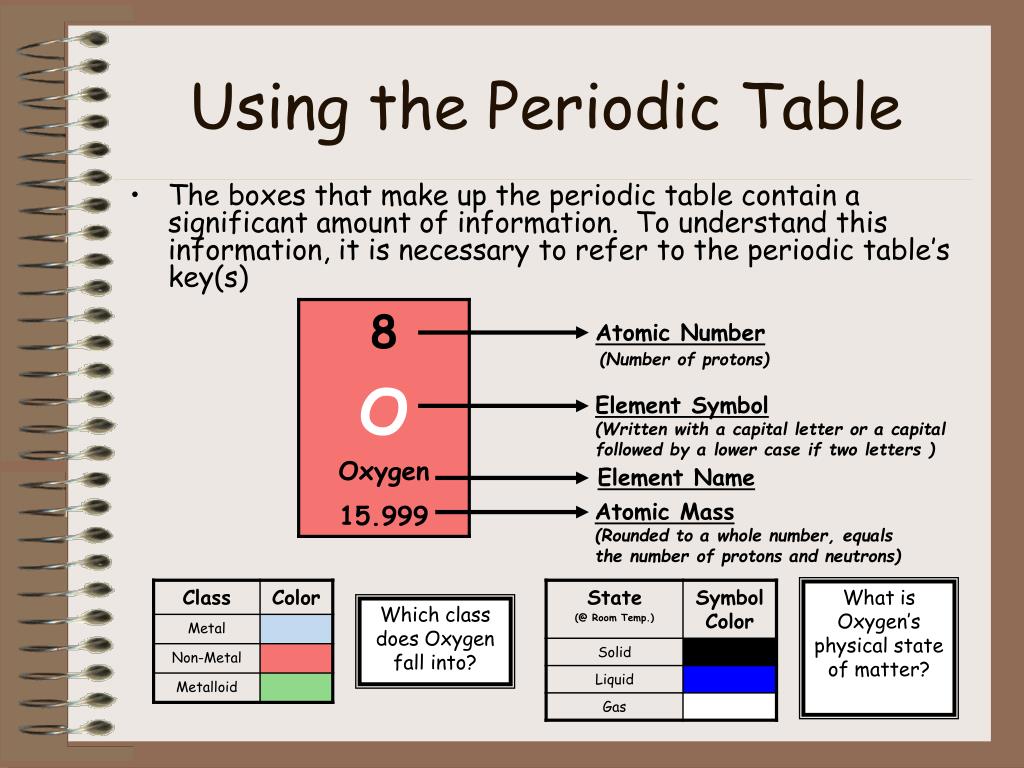 Using the Periodic Table

• The boxes that make up the periodic table contain a significant amount of information. To understand this information, it is necessary to refer to the periodic table's key(s)

8
O
Oxygen
15.999

Atomic Number
(Number of protons)

Element Symbol
(Written with a capital letter or a capital followed by a lower case if two letters )

Element Name

Atomic Mass
(Rounded to a whole number, equals the number of protons and neutrons)

| Class | Color |
|---|---|
| Metal | |
| Non-Metal | |
| Metalloid | |

Which class does Oxygen fall into?

| State (@ Room Temp.) | Symbol Color |
|---|---|
| Solid | |
| Liquid | |
| Gas | |

What is Oxygen's physical state of matter?